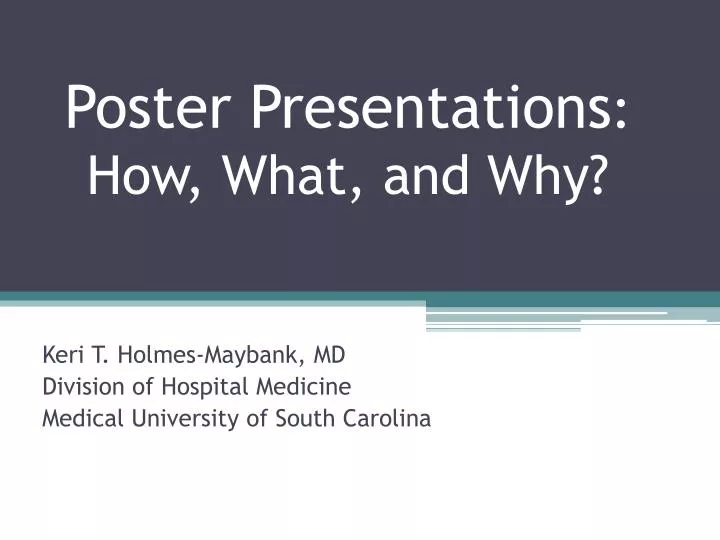 Poster Presentations:
How, What, and Why?

Keri T. Holmes-Maybank, MD
Division of Hospital Medicine
Medical University of South Carolina